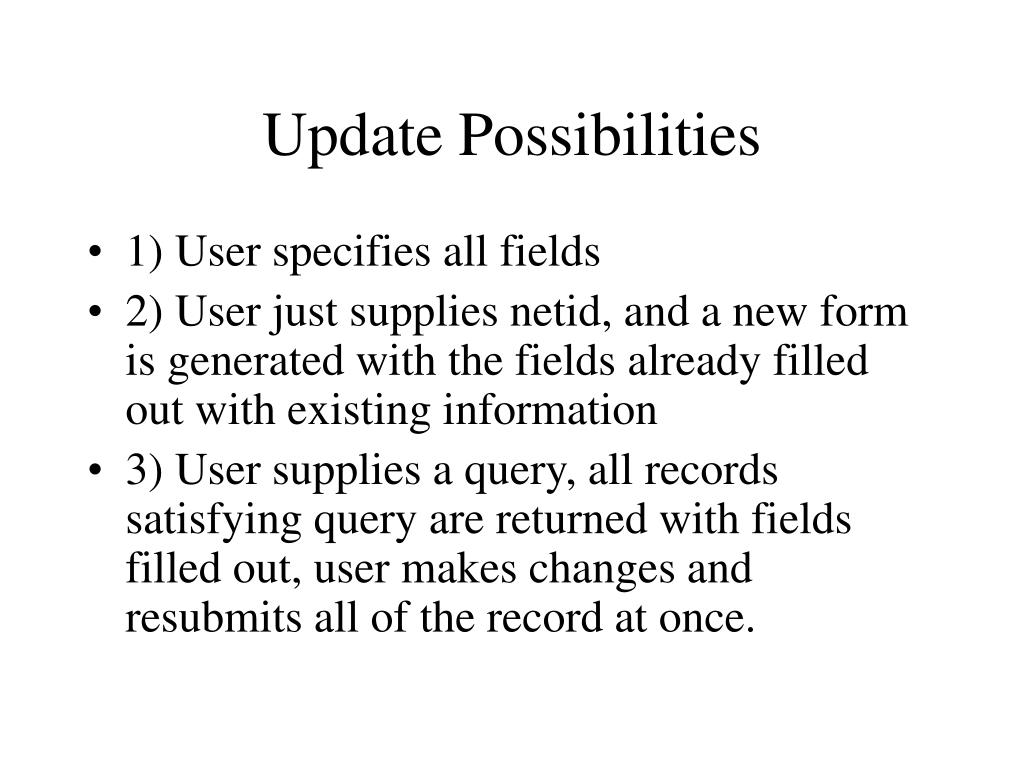 Update Possibilities

• 1) User specifies all fields
• 2) User just supplies netid, and a new form is generated with the fields already filled out with existing information
• 3) User supplies a query, all records satisfying query are returned with fields filled out, user makes changes and resubmits all of the record at once.